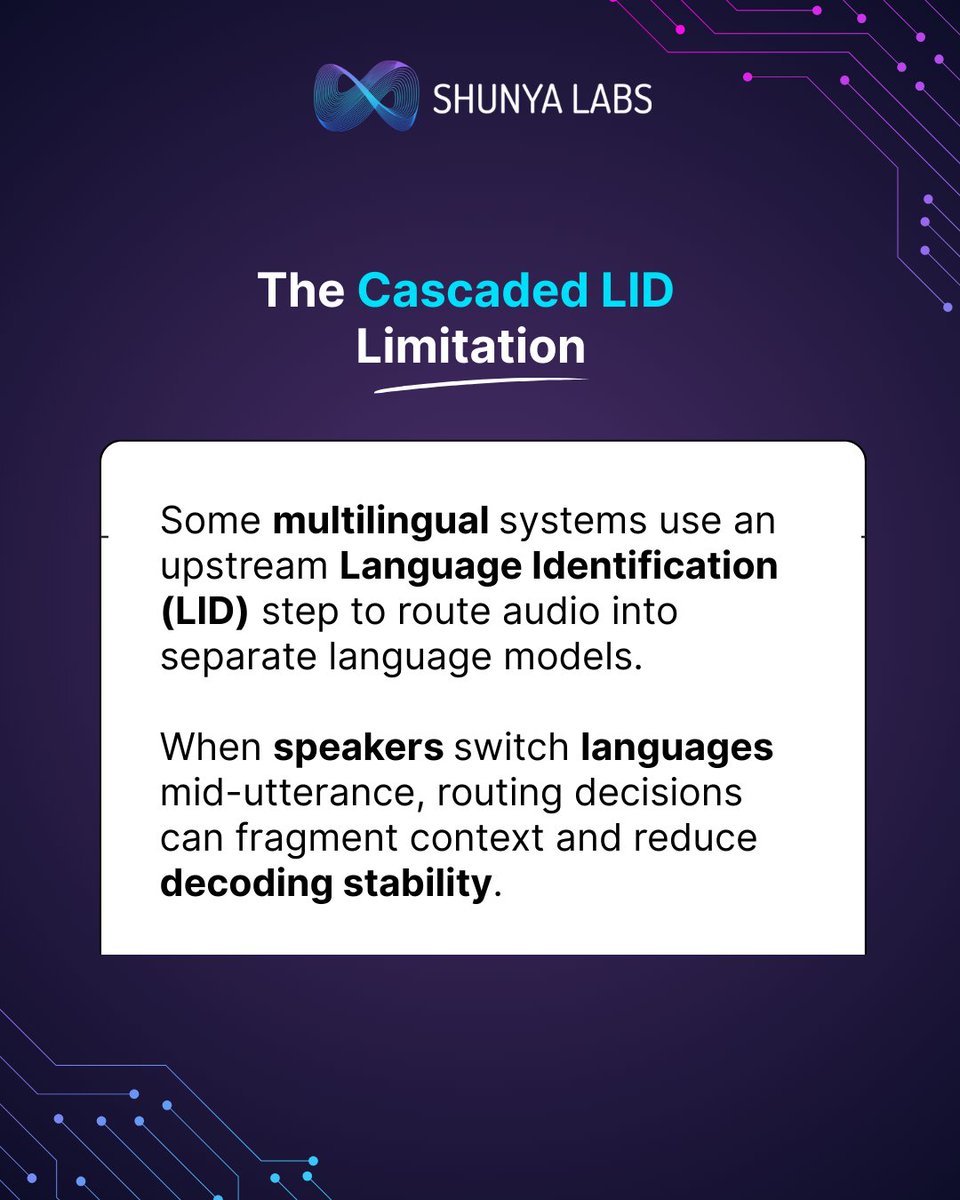 SHUNYA LABS

The Cascaded LID Limitation

Some multilingual systems use an upstream Language Identification (LID) step to route audio into separate language models.

When speakers switch languages mid-utterance, routing decisions can fragment context and reduce decoding stability.